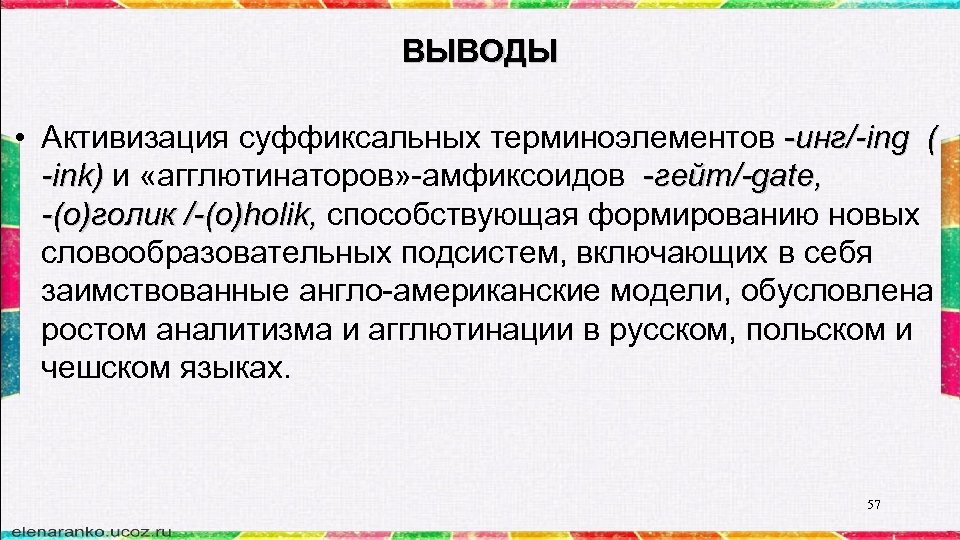 ВЫВОДЫ

• Активизация суффиксальных терминоэлементов -инг/-ing ( -ink) и «агглютинаторов»-амфиксоидов -гейт/-gate, -(о)голик /-(o)holik, способствующая формированию новых словообразовательных подсистем, включающих в себя заимствованные англо-американские модели, обусловлена ростом аналитизма и агглютинации в русском, польском и чешском языках.

57

elenaranko.ucoz.ru